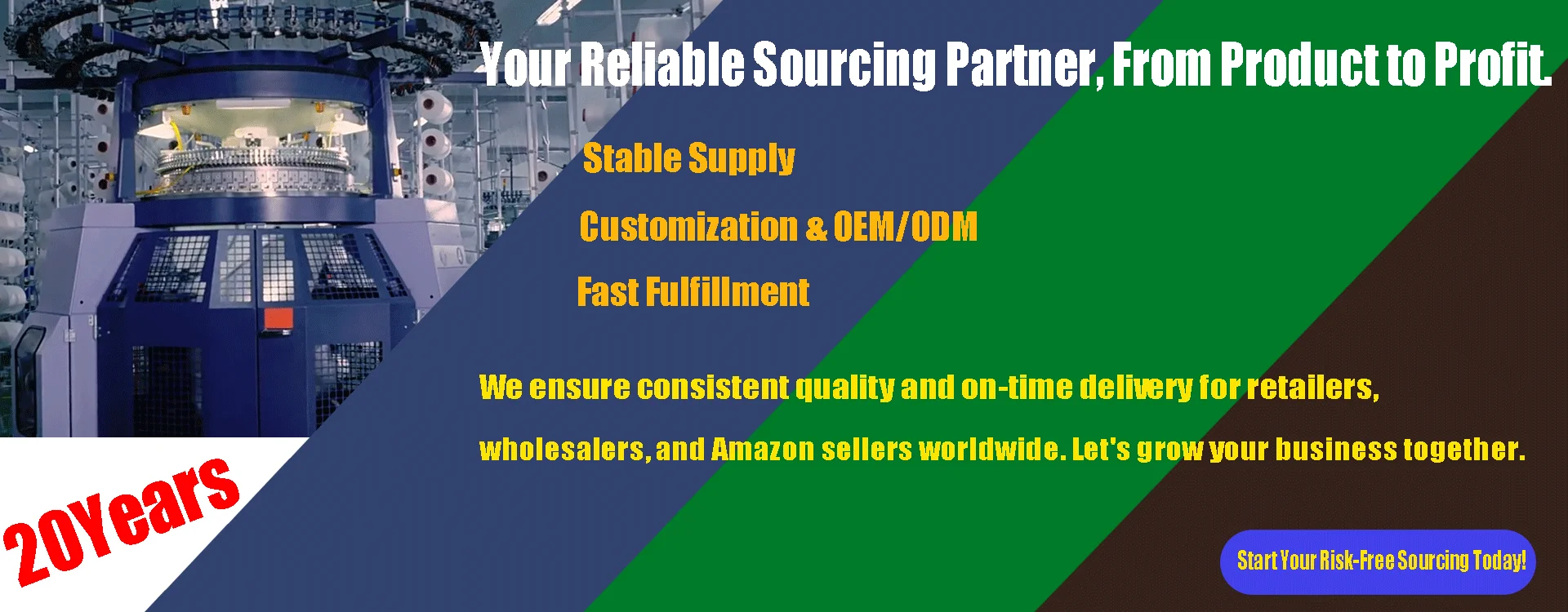 Your Reliable Sourcing Partner, From Product to Profit.

Stable Supply

Customization & OEM/ODM

Fast Fulfillment

We ensure consistent quality and on-time delivery for retailers, wholesalers, and Amazon sellers worldwide. Let's grow your business together.

20Years

Start Your Risk-Free Sourcing Today!